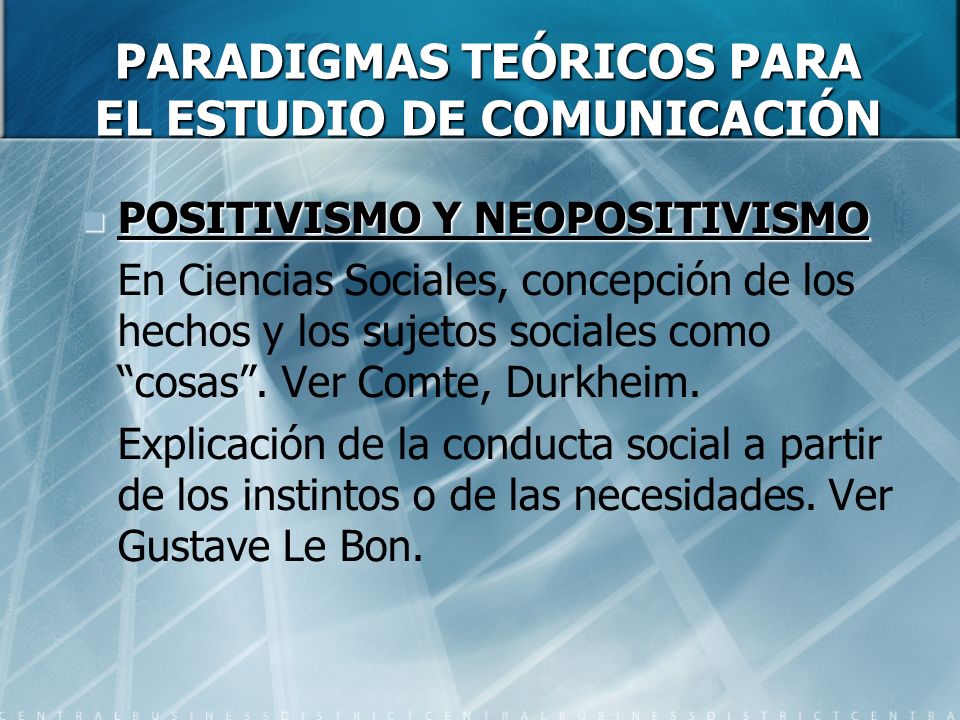 PARADIGMAS TEÓRICOS PARA EL ESTUDIO DE COMUNICACIÓN

POSITIVISMO Y NEOPOSITIVISMO

En Ciencias Sociales, concepción de los hechos y los sujetos sociales como “cosas”. Ver Comte, Durkheim.

Explicación de la conducta social a partir de los instintos o de las necesidades. Ver Gustave Le Bon.

CENTRALBUSINESSDISTRICTCENTRALBUSINESSDISTRICTCENTRA